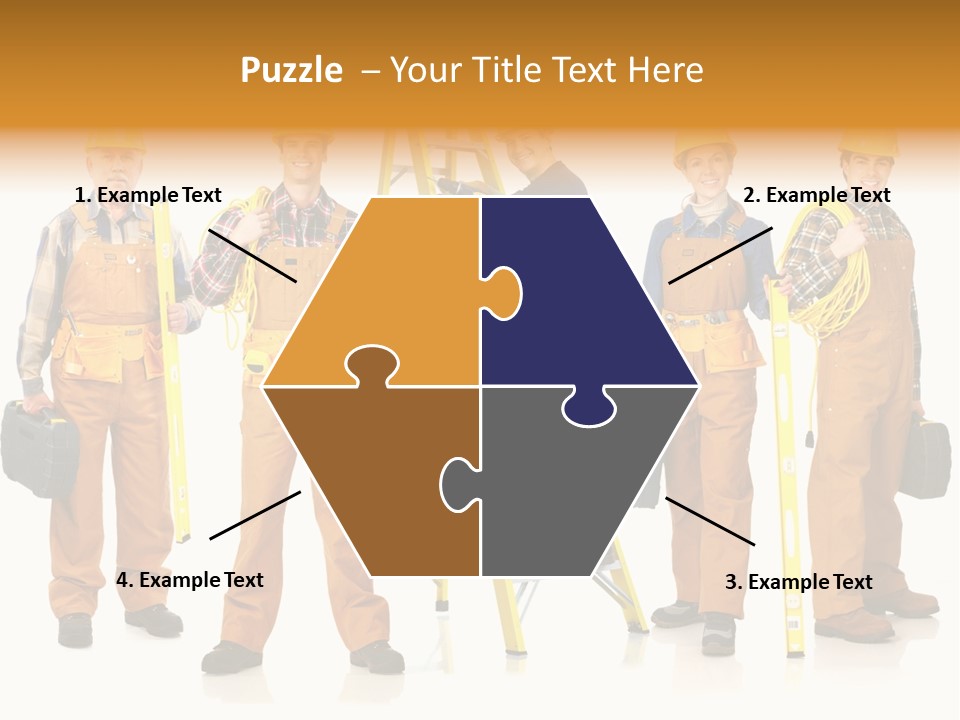 Puzzle – Your Title Text Here

1. Example Text

2. Example Text

4. Example Text

3. Example Text